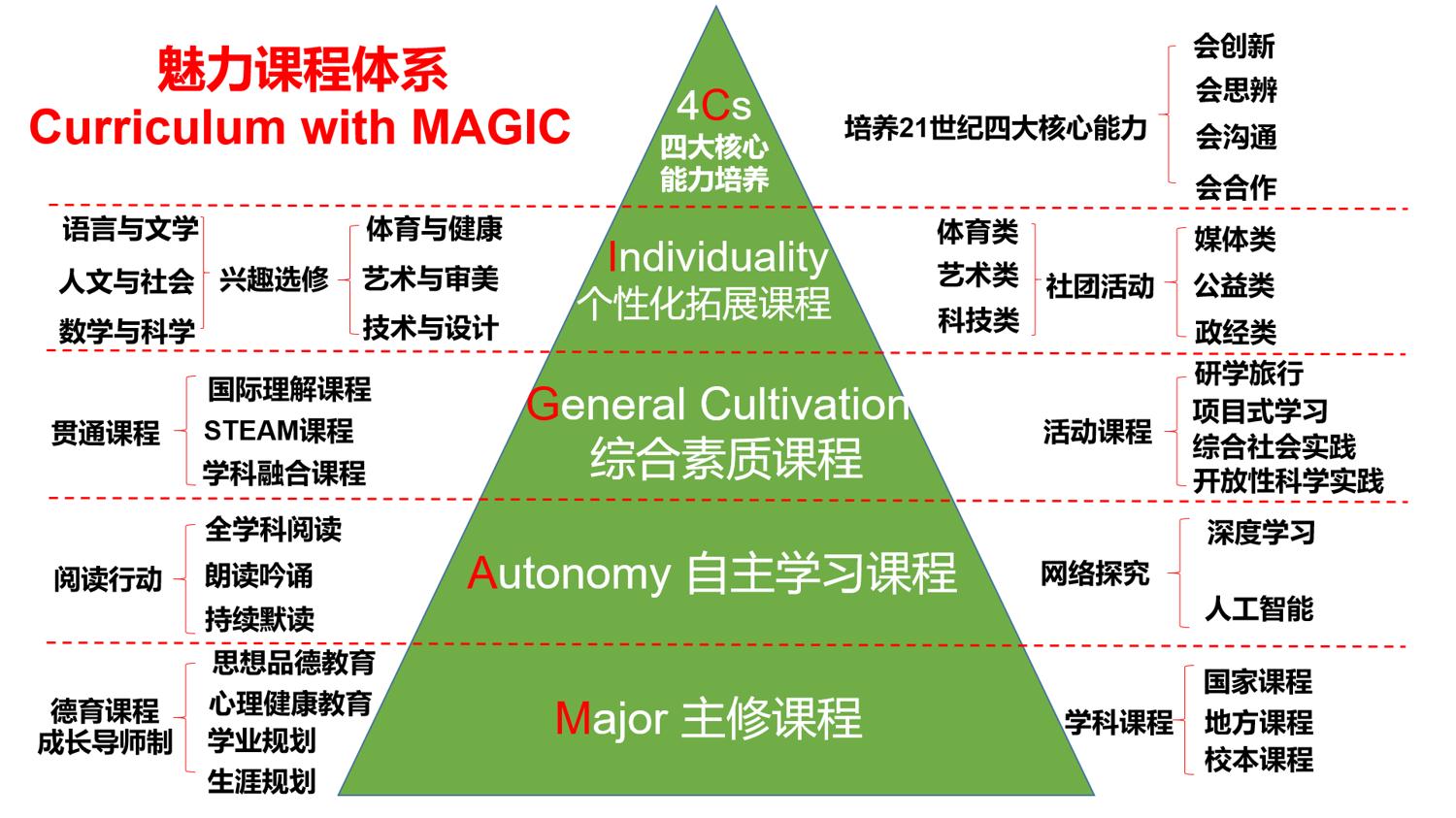 魅力课程体系
Curriculum with MAGIC

4Cs
四大核心能力培养

培养21世纪四大核心能力
会创新
会思辨
会沟通
会合作

语言与文学
人文与社会
数学与科学
兴趣选修
体育与健康
艺术与审美
技术与设计

Individuality
个性化拓展课程

体育类
艺术类
科技类
社团活动
媒体类
公益类
政经类

贯通课程
国际理解课程
STEAM课程
学科融合课程

General Cultivation
综合素质课程

活动课程
研学旅行
项目式学习
综合社会实践
开放性科学实践

阅读行动
全学科阅读
朗读吟诵
持续默读

Autonomy 自主学习课程

网络探究
深度学习
人工智能

德育课程
成长导师制
思想品德教育
心理健康教育
学业规划
生涯规划

Major 主修课程

学科课程
国家课程
地方课程
校本课程